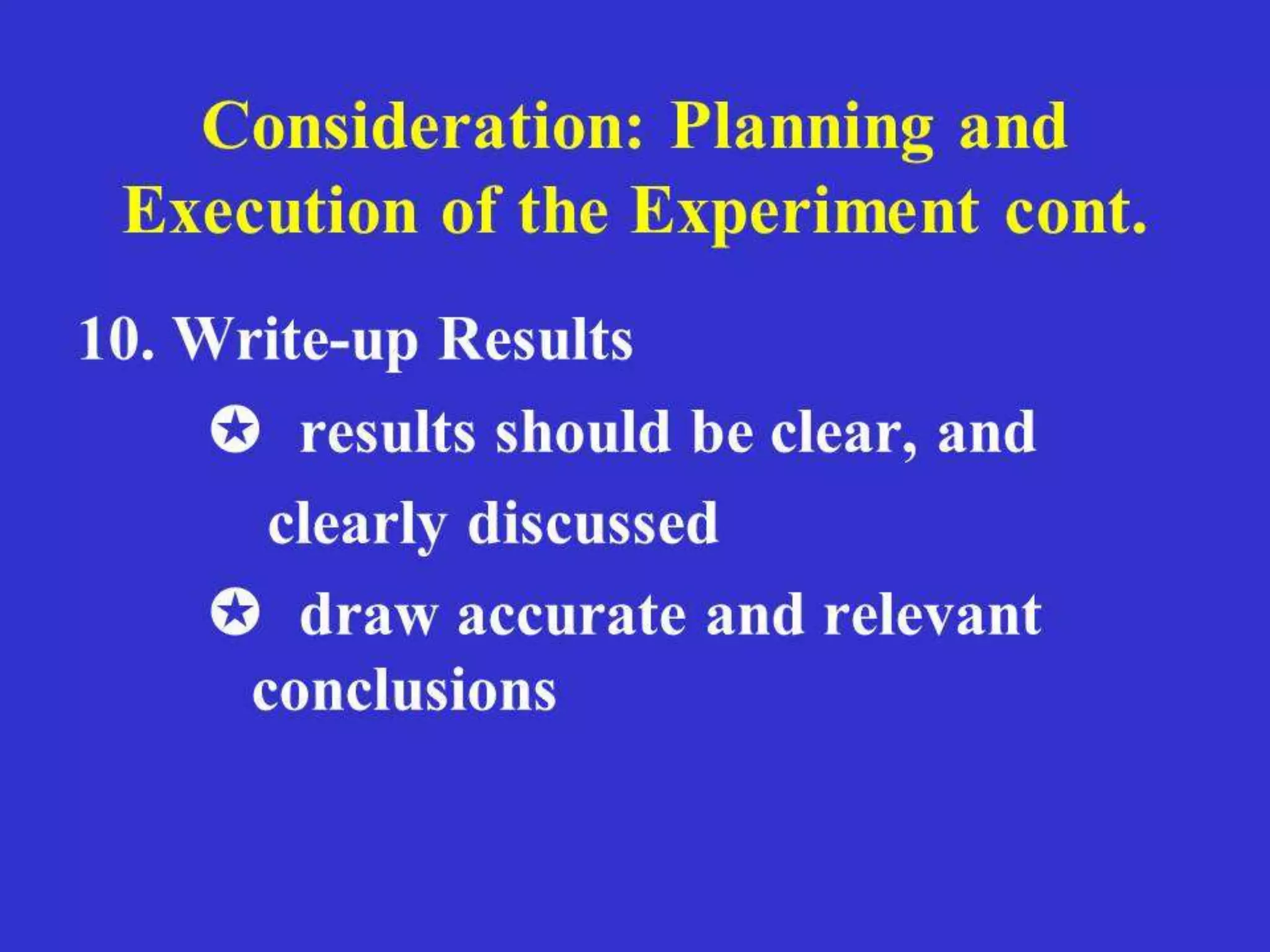 Consideration: Planning and Execution of the Experiment cont.

10. Write-up Results

✪ results should be clear, and clearly discussed

✪ draw accurate and relevant conclusions